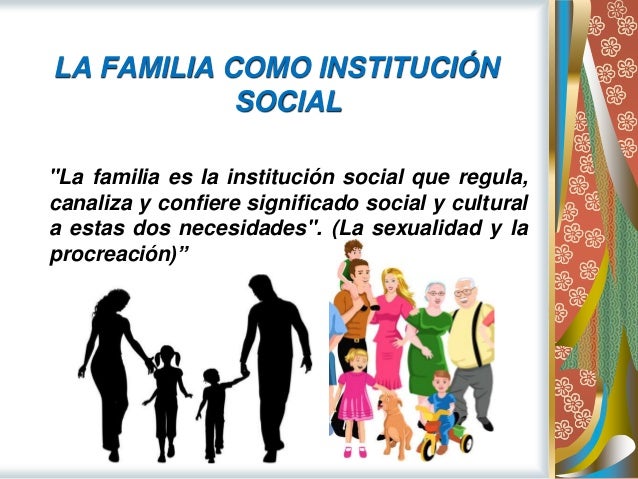 LA FAMILIA COMO INSTITUCIÓN SOCIAL

"La familia es la institución social que regula, canaliza y confiere significado social y cultural a estas dos necesidades". (La sexualidad y la procreación)”